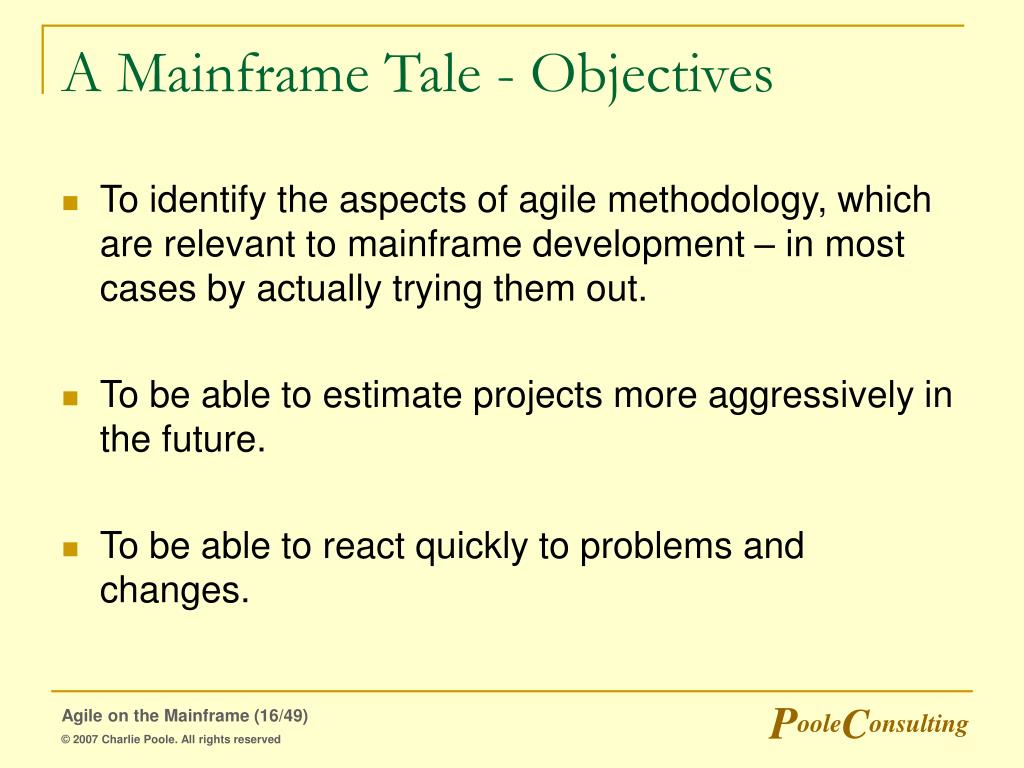 A Mainframe Tale - Objectives

To identify the aspects of agile methodology, which are relevant to mainframe development – in most cases by actually trying them out.

To be able to estimate projects more aggressively in the future.

To be able to react quickly to problems and changes.

Agile on the Mainframe (16/49)
© 2007 Charlie Poole. All rights reserved

PooleConsulting